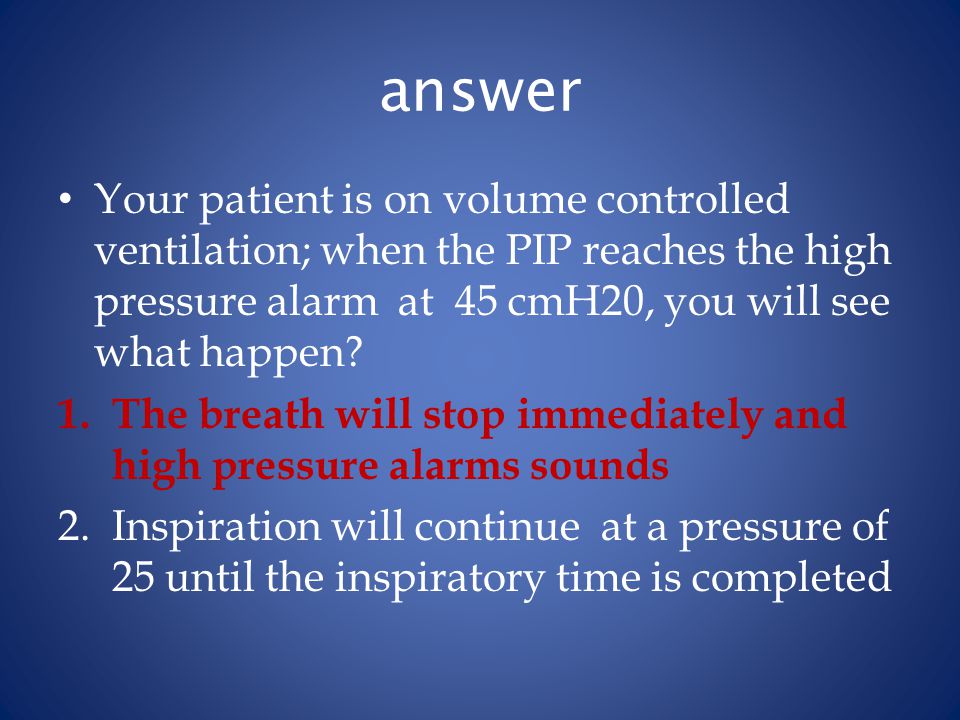 answer

• Your patient is on volume controlled ventilation; when the PIP reaches the high pressure alarm at 45 cmH20, you will see what happen?

1. The breath will stop immediately and high pressure alarms sounds
2. Inspiration will continue at a pressure of 25 until the inspiratory time is completed